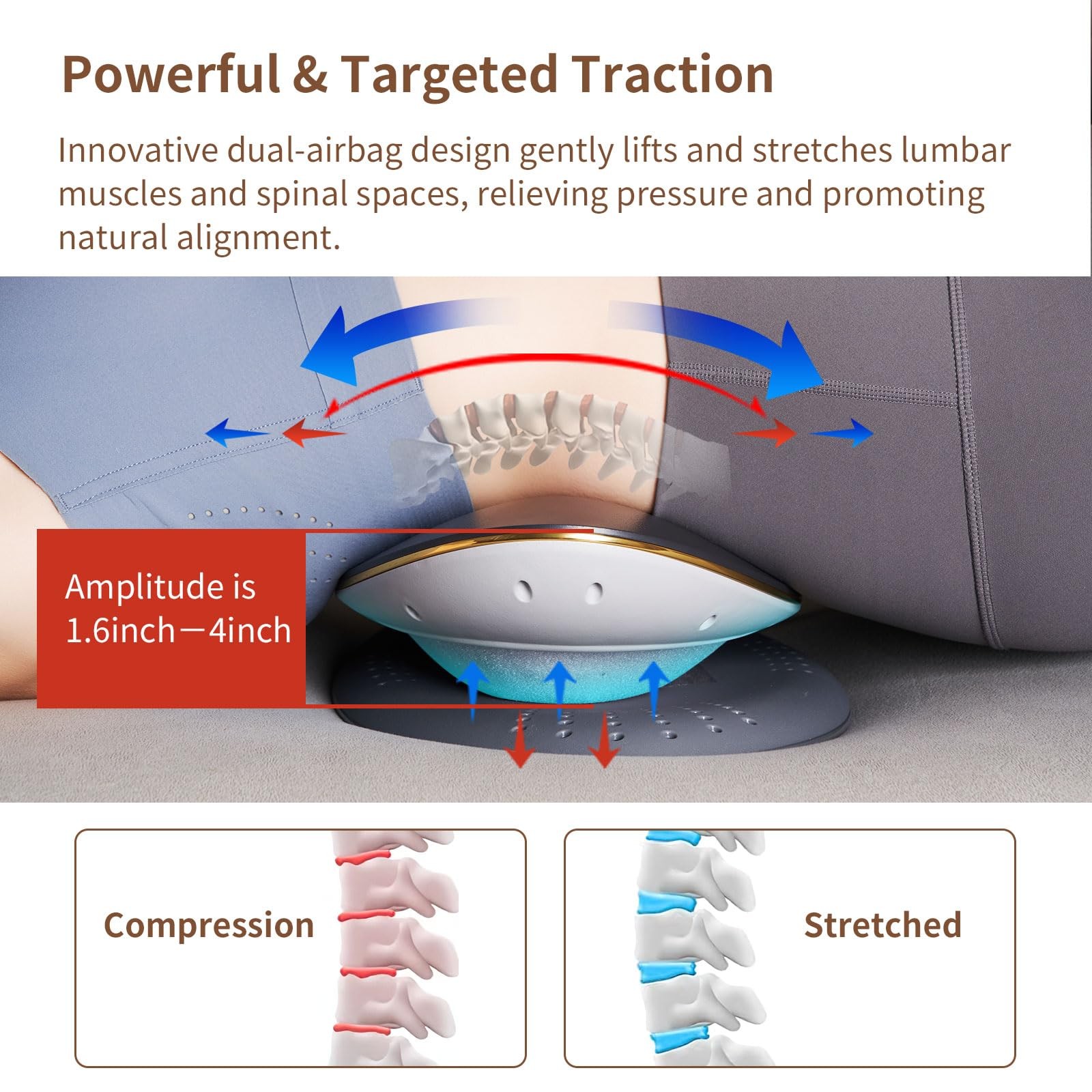 Powerful & Targeted Traction

Innovative dual-airbag design gently lifts and stretches lumbar muscles and spinal spaces, relieving pressure and promoting natural alignment.

Amplitude is 1.6inch—4inch

Compression

Stretched